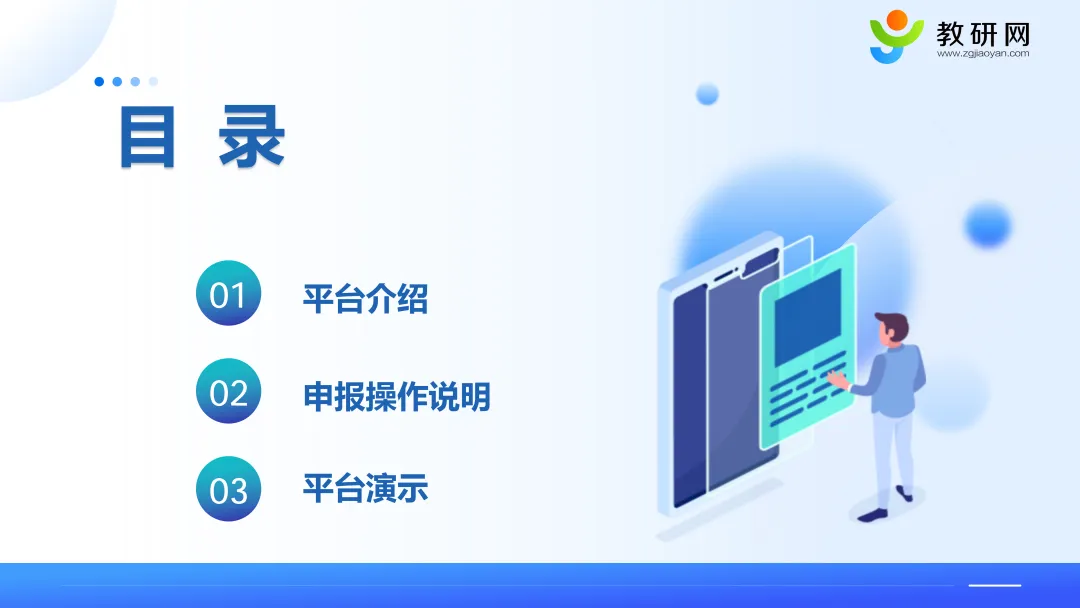 教研网
www.zgjiaoyan.com

目 录

01 平台介绍

02 申报操作说明

03 平台演示